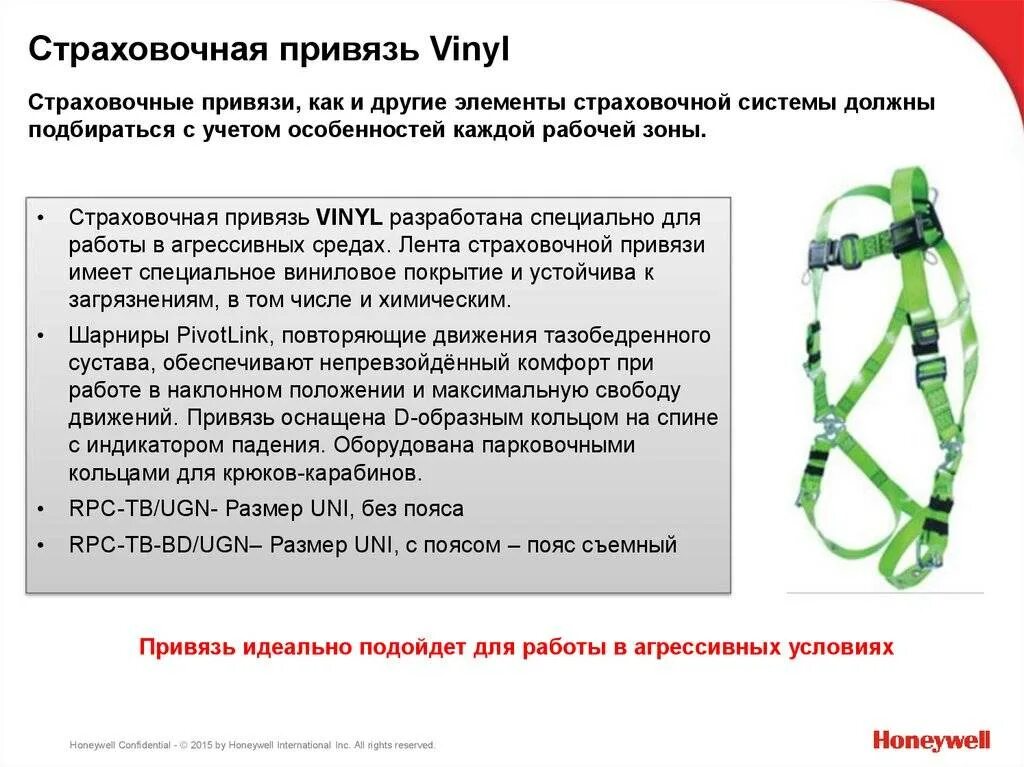 Страховочная привязь Vinyl

Страховочные привязи, как и другие элементы страховочной системы должны подбираться с учетом особенностей каждой рабочей зоны.

• Страховочная привязь VINYL разработана специально для работы в агрессивных средах. Лента страховочной привязи имеет специальное виниловое покрытие и устойчива к загрязнениям, в том числе и химическим.
• Шарниры PivotLink, повторяющие движения тазобедренного сустава, обеспечивают непревзойдённый комфорт при работе в наклонном положении и максимальную свободу движений. Привязь оснащена D-образным кольцом на спине с индикатором падения. Оборудована парковочными кольцами для крюков-карабинов.
• RPC-TB/UGN- Размер UNI, без пояса
• RPC-TB-BD/UGN– Размер UNI, с поясом – пояс съемный

Привязь идеально подойдет для работы в агрессивных условиях

Honeywell Confidential - © 2015 by Honeywell International Inc. All rights reserved.

Honeywell